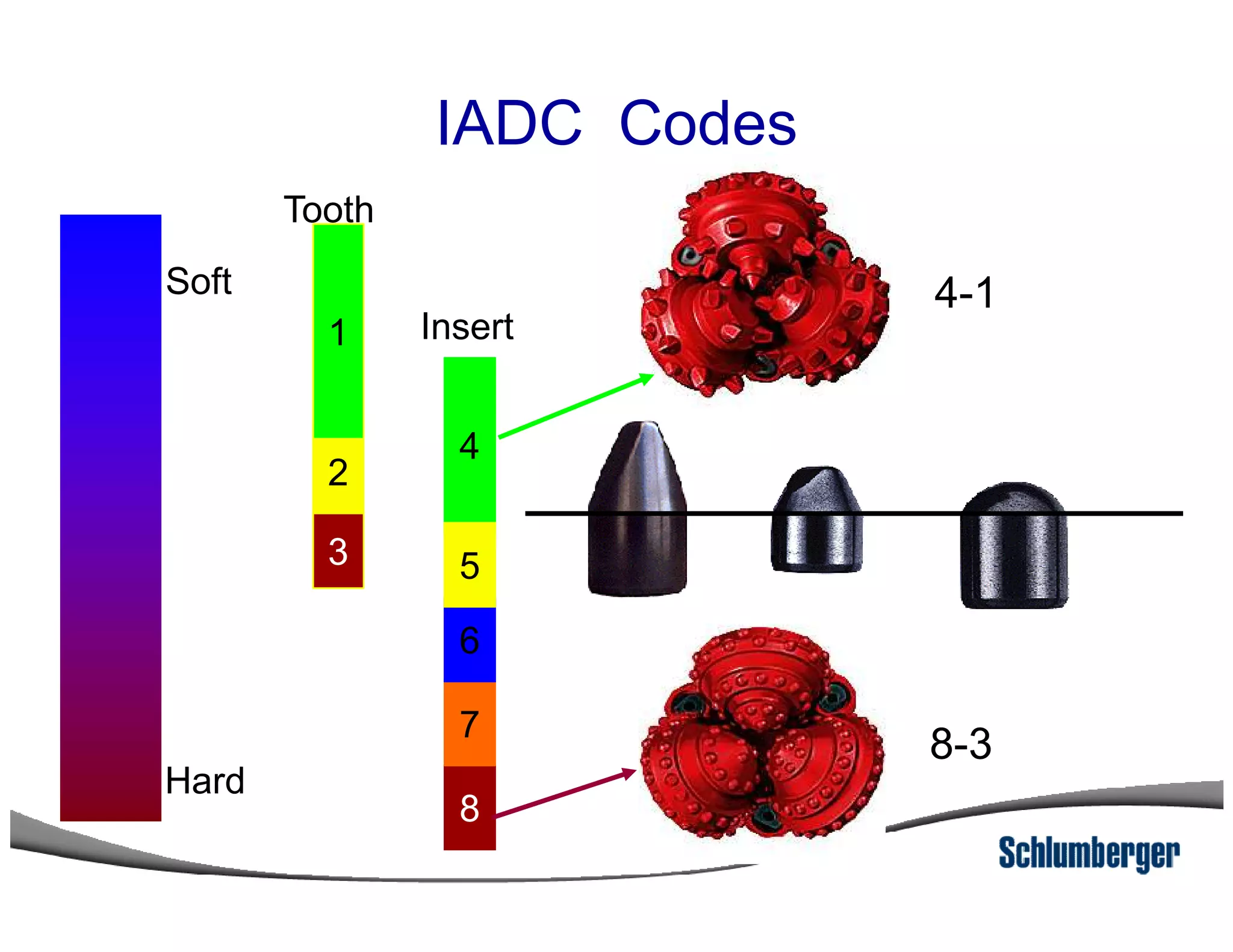 IADC Codes

Soft

Hard

Tooth

1

2

3

Insert

4

5

6

7

8

4-1

8-3

Schlumberger